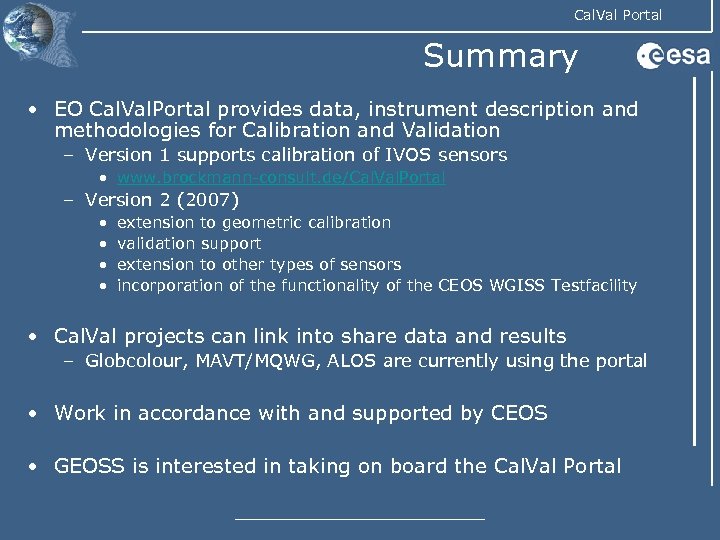 CalVal Portal

Summary

esa

• EO CalValPortal provides data, instrument description and methodologies for Calibration and Validation
– Version 1 supports calibration of IVOS sensors
• www.brockmann-consult.de/CalValPortal
– Version 2 (2007)
• extension to geometric calibration
• validation support
• extension to other types of sensors
• incorporation of the functionality of the CEOS WGISS Testfacility

• CalVal projects can link into share data and results
– Globcolour, MAVT/MQWG, ALOS are currently using the portal

• Work in accordance with and supported by CEOS

• GEOSS is interested in taking on board the CalVal Portal